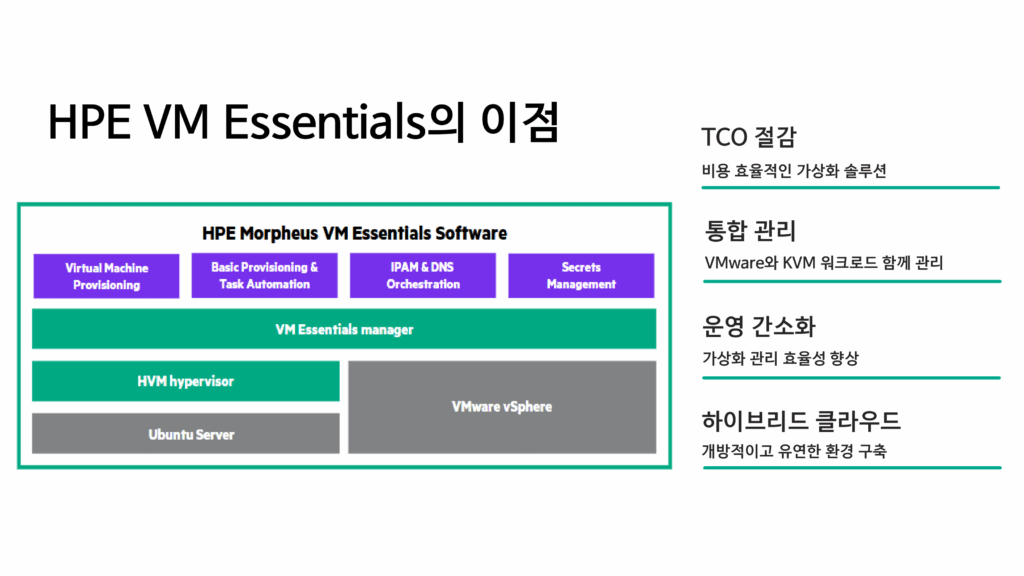 HPE VM Essentials의 이점

HPE Morpheus VM Essentials Software

Virtual Machine Provisioning

Basic Provisioning & Task Automation

IPAM & DNS Orchestration

Secrets Management

VM Essentials manager

HVM hypervisor

Ubuntu Server

VMware vSphere

TCO 절감

비용 효율적인 가상화 솔루션

통합 관리

VMware와 KVM 워크로드 함께 관리

운영 간소화

가상화 관리 효율성 향상

하이브리드 클라우드

개방적이고 유연한 환경 구축